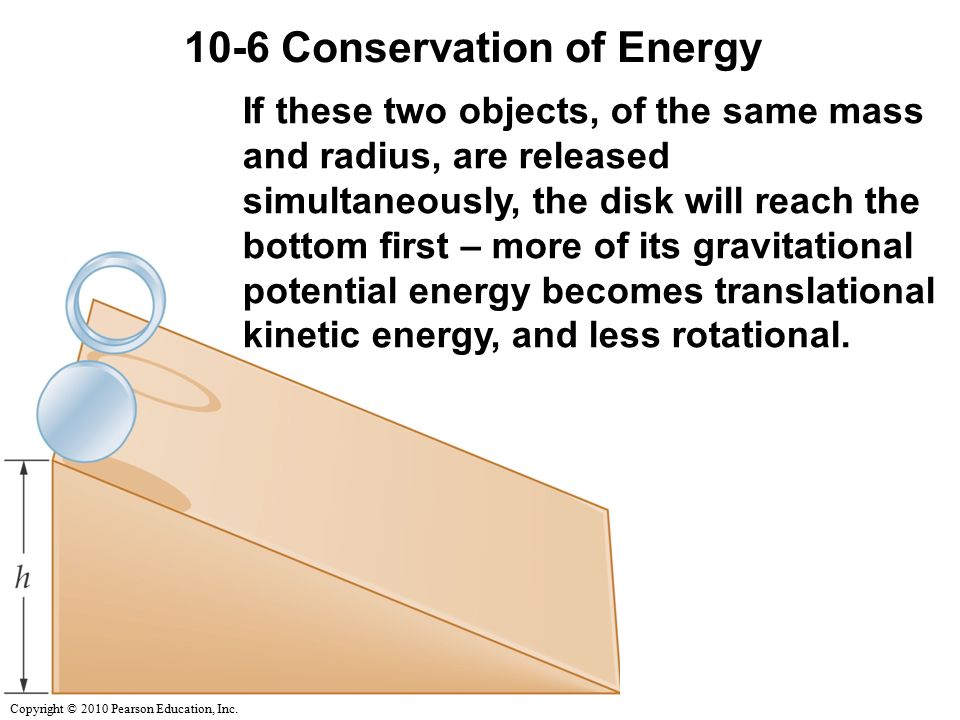 10-6 Conservation of Energy

If these two objects, of the same mass and radius, are released simultaneously, the disk will reach the bottom first – more of its gravitational potential energy becomes translational kinetic energy, and less rotational.

$h$

Copyright © 2010 Pearson Education, Inc.